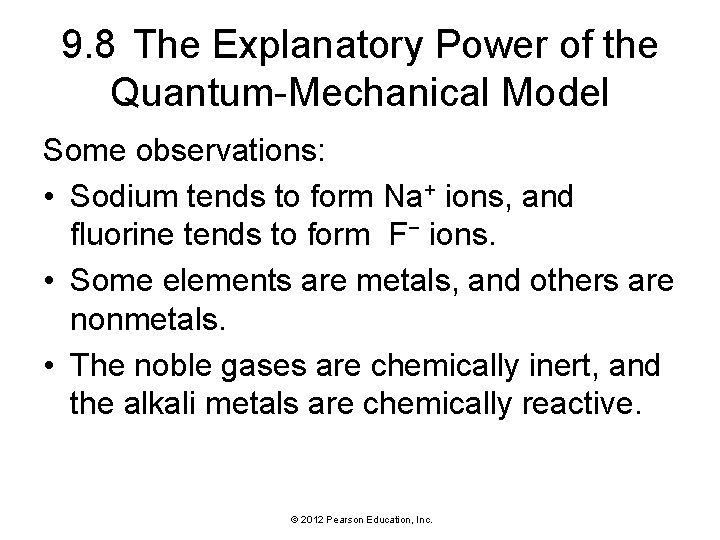 9.8 The Explanatory Power of the Quantum-Mechanical Model

Some observations:

• Sodium tends to form $Na^+$ ions, and fluorine tends to form $F^-$ ions.

• Some elements are metals, and others are nonmetals.

• The noble gases are chemically inert, and the alkali metals are chemically reactive.

© 2012 Pearson Education, Inc.